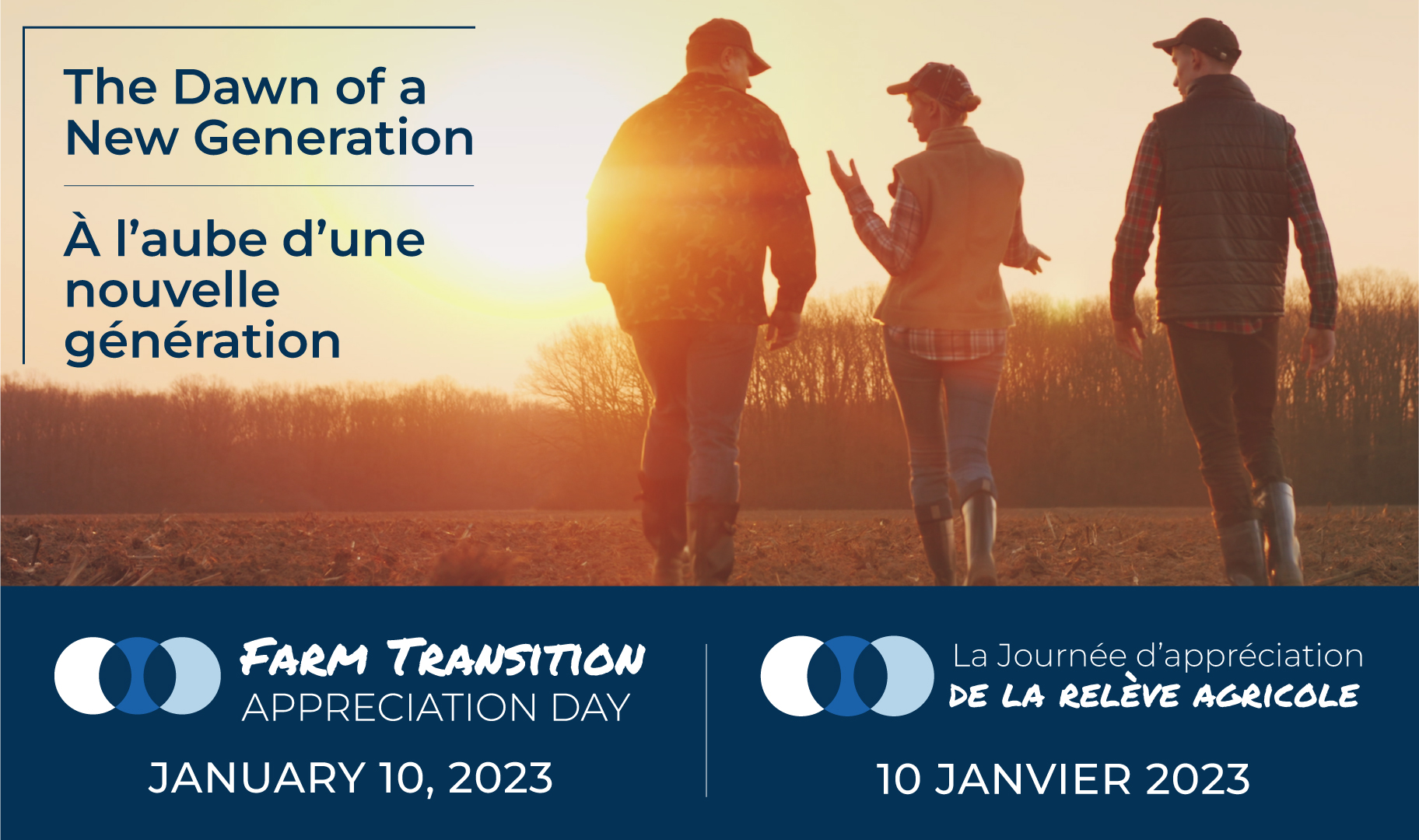 The Dawn of a New Generation

À l'aube d'une nouvelle génération

FARM TRANSITION APPRECIATION DAY

JANUARY 10, 2023

La Journée d'appréciation DE LA RELÈVE AGRICOLE

10 JANVIER 2023